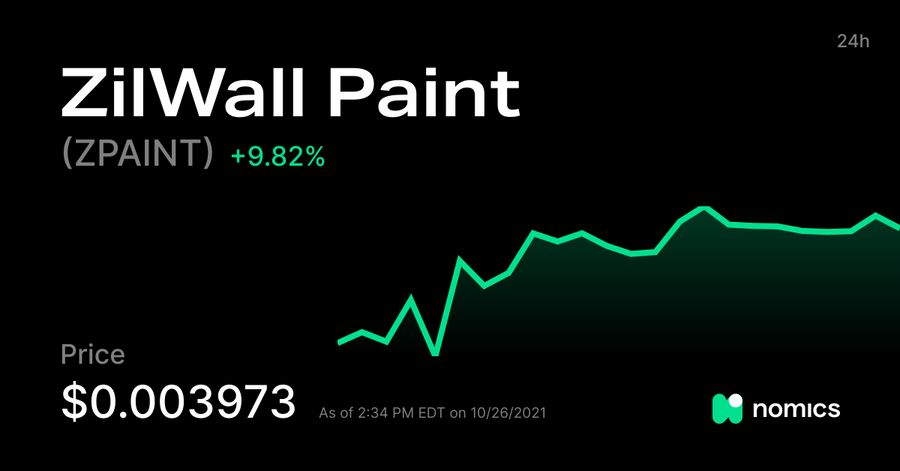 24h

ZilWall Paint

(ZPAINT) +9.82%

Price

$0.003973

As of 2:34 PM EDT on 10/26/2021

nomics